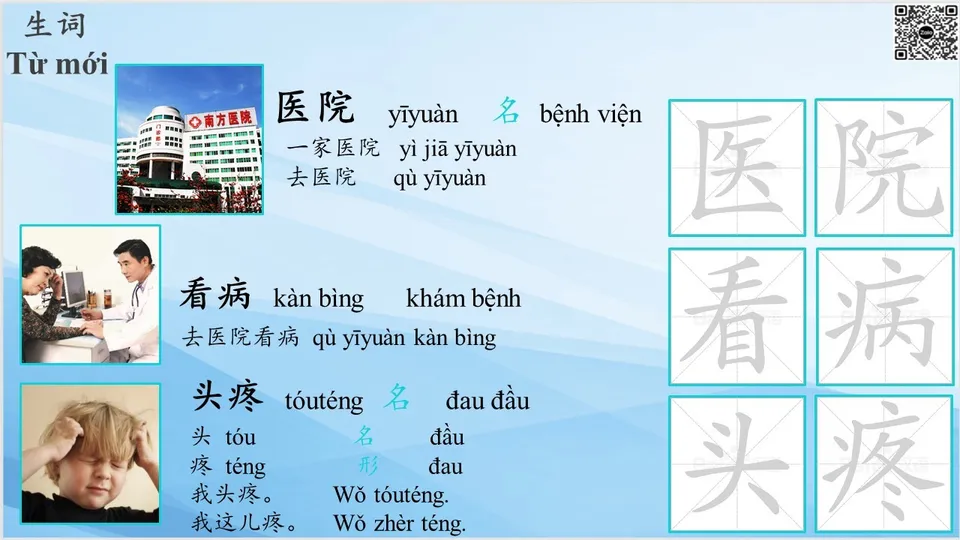 生词
Từ mới

南方医院

医院 yīyuàn 名 bệnh viện
一家医院 yì jiā yīyuàn
去医院 qù yīyuàn

看病 kàn bìng khám bệnh
去医院看病 qù yīyuàn kàn bìng

头疼 tóuténg 名 đau đầu
头 tóu 名 đầu
疼 téng 形 đau
我头疼。 Wǒ tóuténg.
我这儿疼。 Wǒ zhèr téng.

医 院
看 病
头 疼